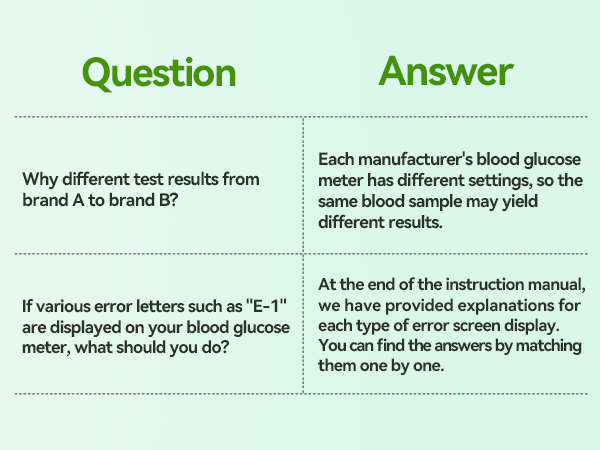 | Question | Answer |
|---|---|
| Why different test results from brand A to brand B? | Each manufacturer's blood glucose meter has different settings, so the same blood sample may yield different results. |
| If various error letters such as "E-1" are displayed on your blood glucose meter, what should you do? | At the end of the instruction manual, we have provided explanations for each type of error screen display. You can find the answers by matching them one by one. |